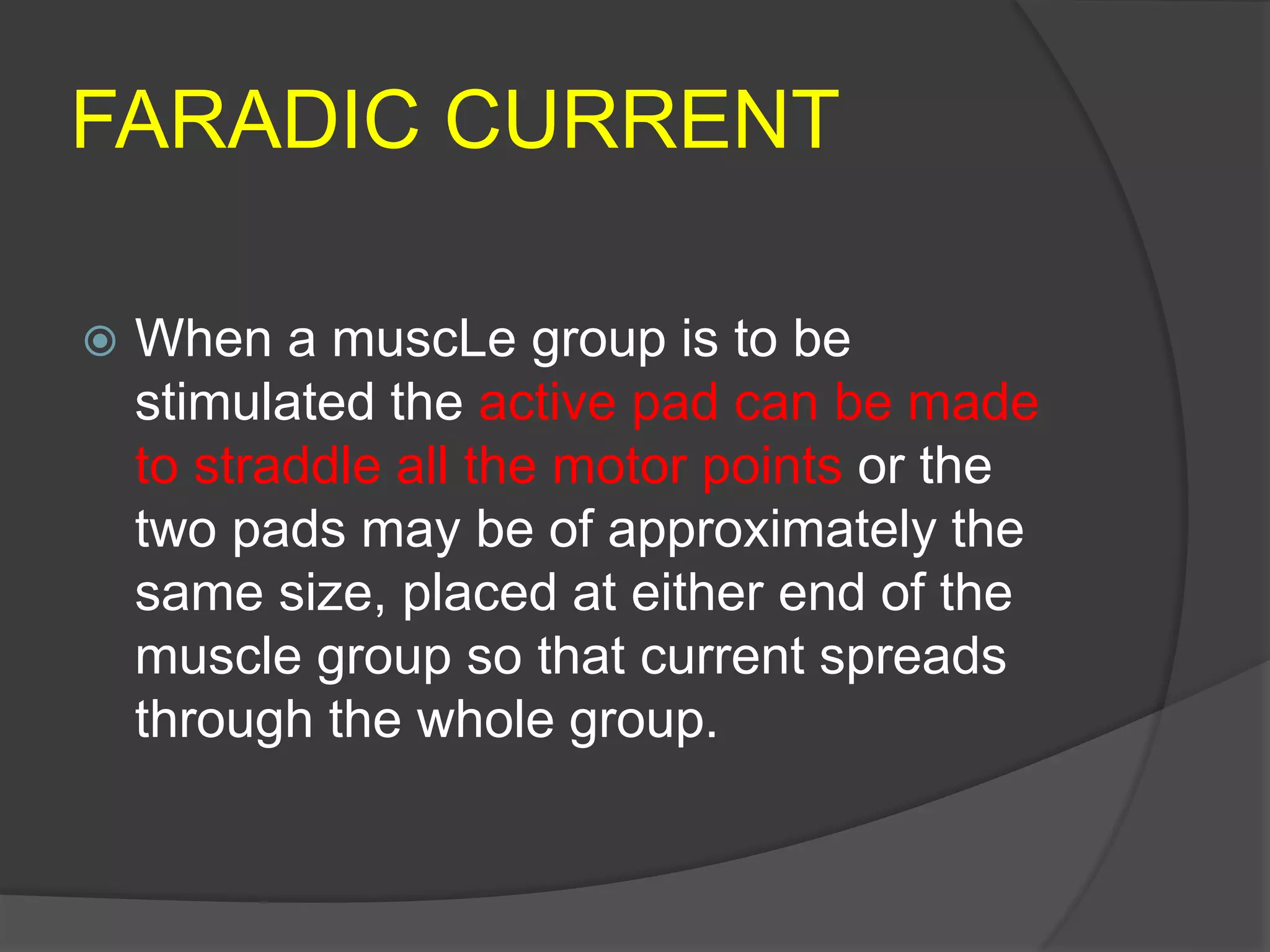 FARADIC CURRENT

When a muscLe group is to be stimulated the active pad can be made to straddle all the motor points or the two pads may be of approximately the same size, placed at either end of the muscle group so that current spreads through the whole group.